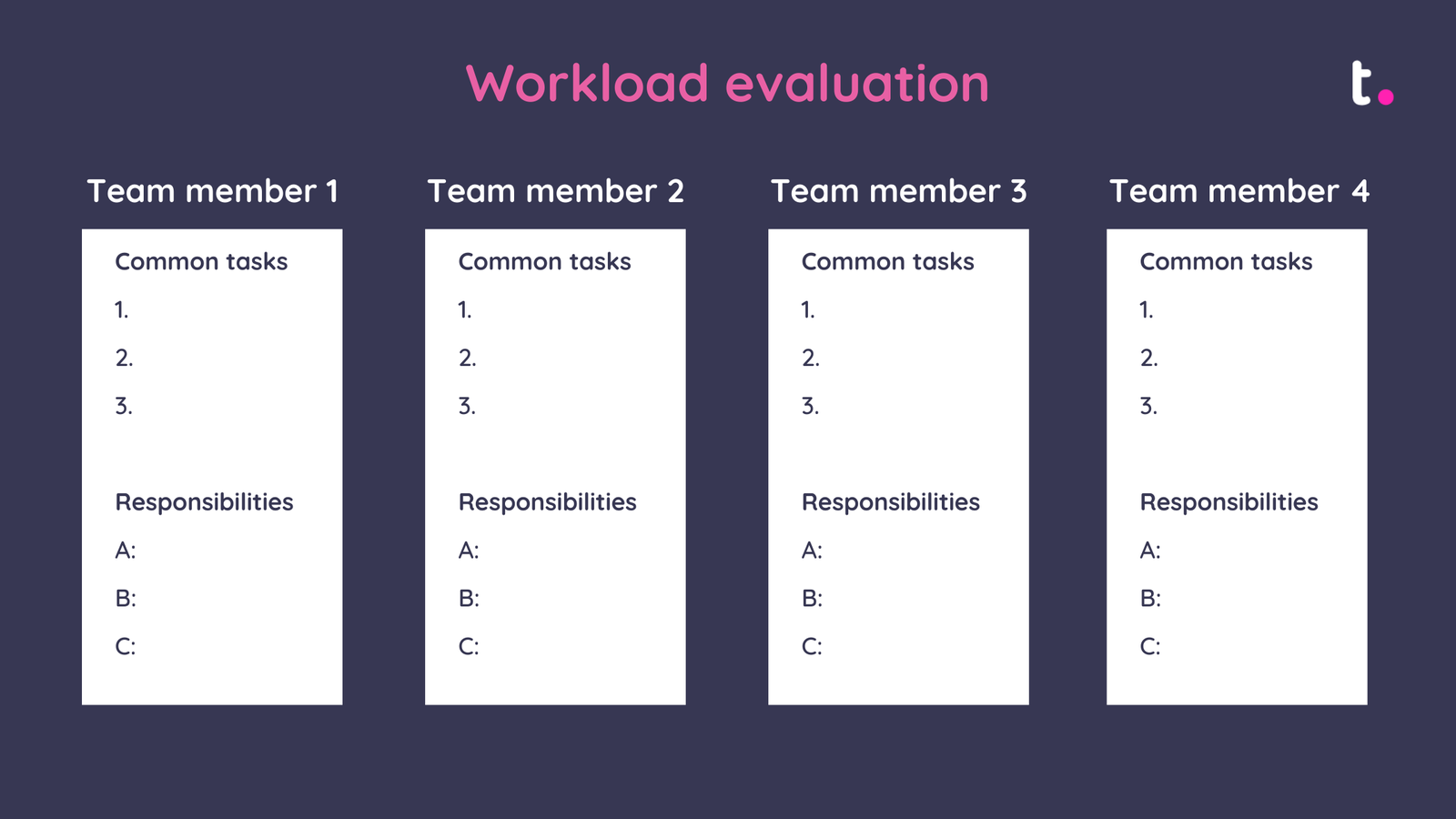 Workload evaluation

t.

Team member 1

Common tasks

1.

2.

3.

Responsibilities

A:

B:

C:

Team member 2

Common tasks

1.

2.

3.

Responsibilities

A:

B:

C:

Team member 3

Common tasks

1.

2.

3.

Responsibilities

A:

B:

C:

Team member 4

Common tasks

1.

2.

3.

Responsibilities

A:

B:

C: